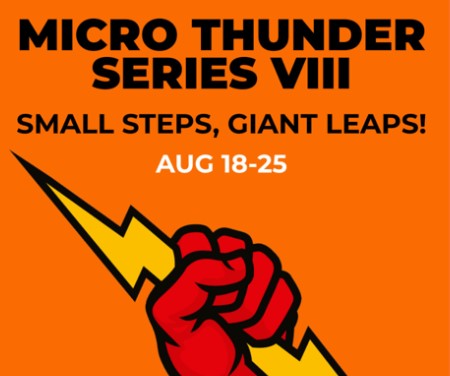 MICRO THUNDER SERIES VIII

SMALL STEPS, GIANT LEAPS!

AUG 18-25